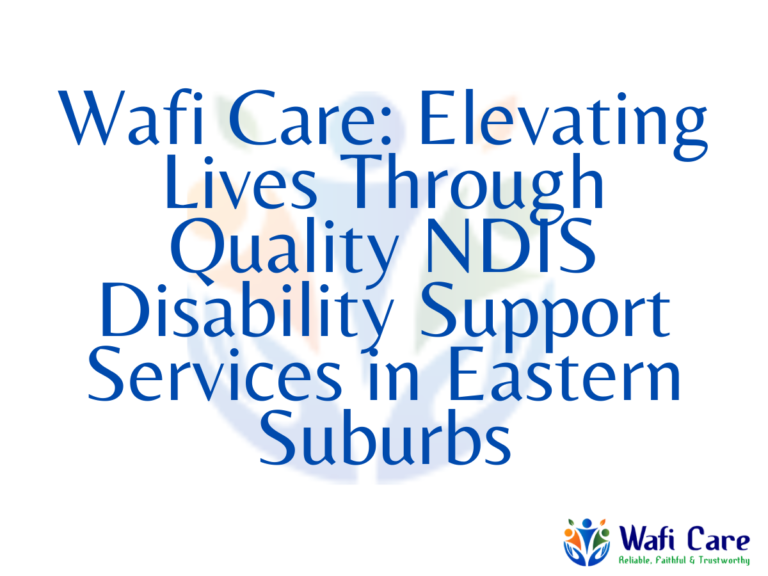 Wafi Care: Elevating Lives Through Quality NDIS Disability Support Services in Eastern Suburbs

Wafi Care
Reliable, Faithful & Trustworthy